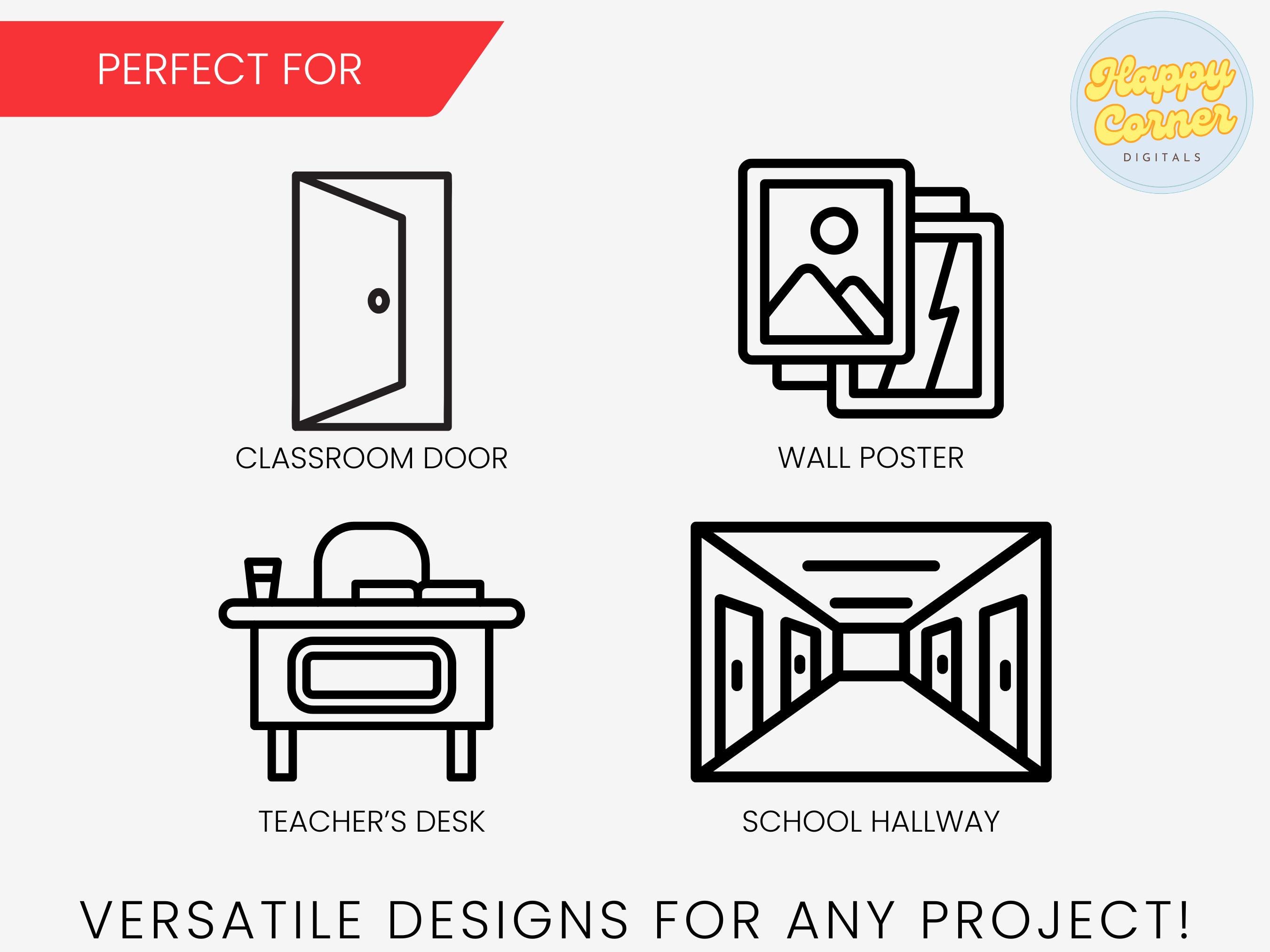 PERFECT FOR

Happy Corner
DIGITALS

CLASSROOM DOOR

WALL POSTER

TEACHER'S DESK

SCHOOL HALLWAY

VERSATILE DESIGNS FOR ANY PROJECT!